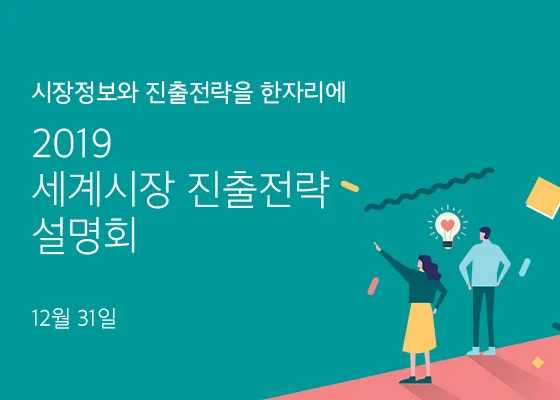 시장정보와 진출전략을 한자리에

2019
세계시장 진출전략
설명회

12월 31일